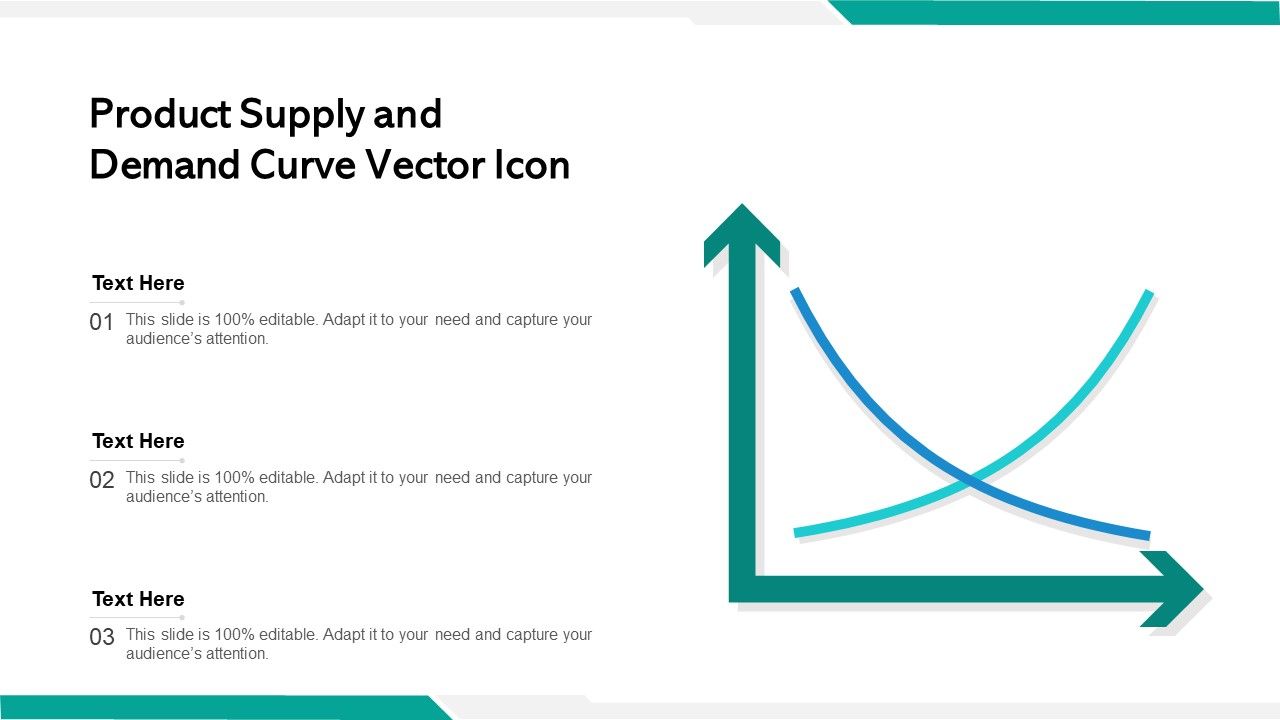 Product Supply and Demand Curve Vector Icon

Text Here

01 This slide is 100% editable. Adapt it to your need and capture your audience's attention.

Text Here

02 This slide is 100% editable. Adapt it to your need and capture your audience's attention.

Text Here

03 This slide is 100% editable. Adapt it to your need and capture your audience's attention.